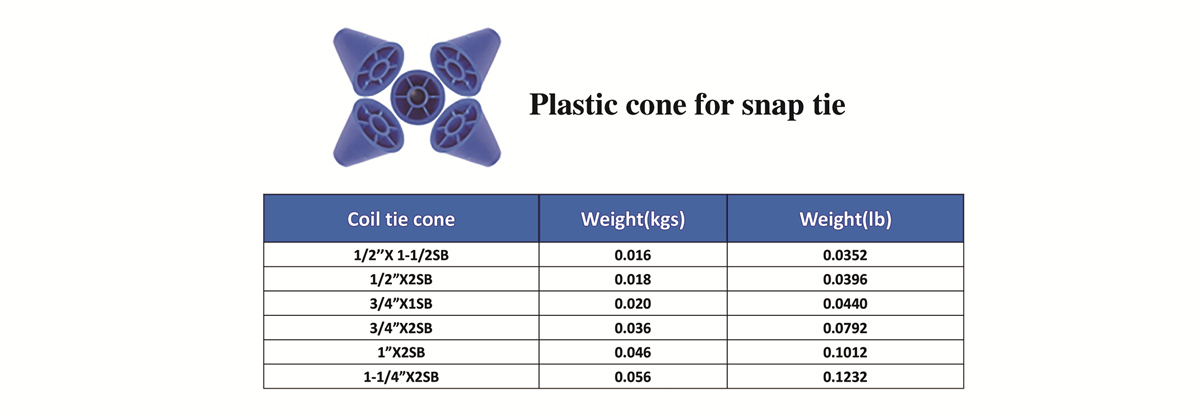 Plastic cone for snap tie

| Coil tie cone | Weight(kgs) | Weight(lb) |
|---|---|---|
| 1/2"X 1-1/2SB | 0.016 | 0.0352 |
| 1/2"X2SB | 0.018 | 0.0396 |
| 3/4"X1SB | 0.020 | 0.0440 |
| 3/4"X2SB | 0.036 | 0.0792 |
| 1"X2SB | 0.046 | 0.1012 |
| 1-1/4"X2SB | 0.056 | 0.1232 |